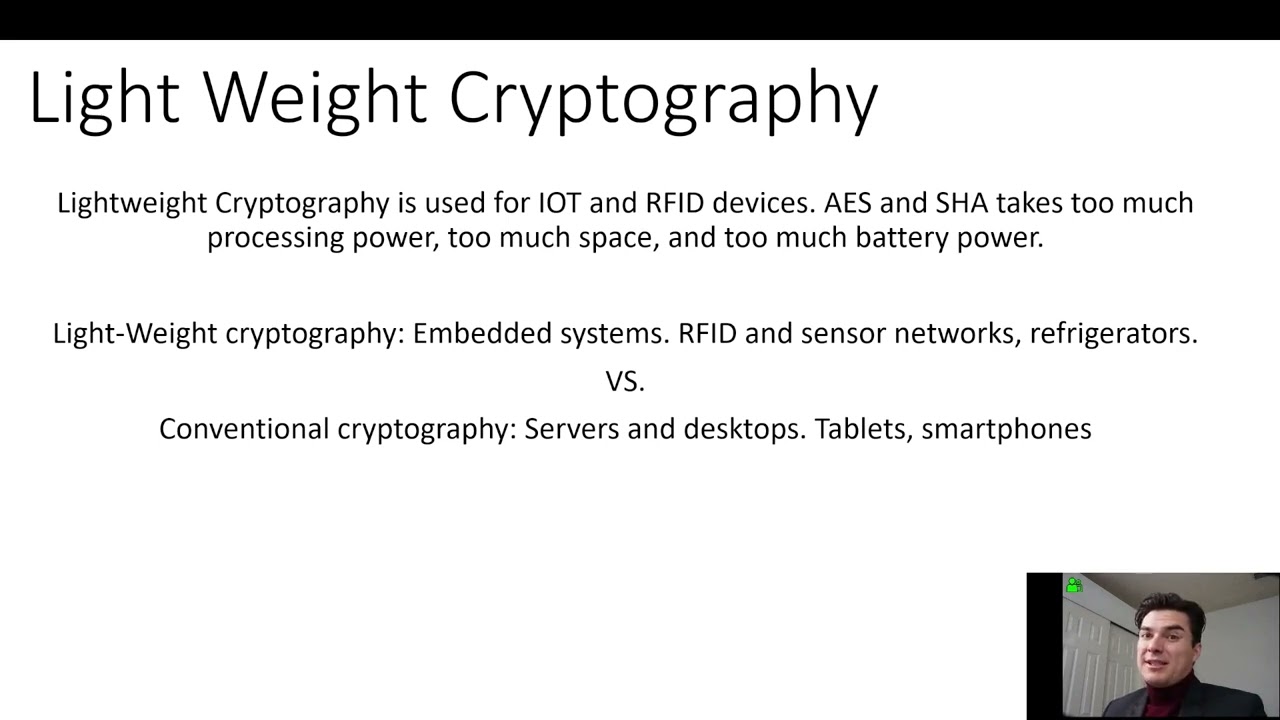 Light Weight Cryptography

Lightweight Cryptography is used for IOT and RFID devices. AES and SHA takes too much processing power, too much space, and too much battery power.

Light-Weight cryptography: Embedded systems. RFID and sensor networks, refrigerators.

VS.

Conventional cryptography: Servers and desktops. Tablets, smartphones